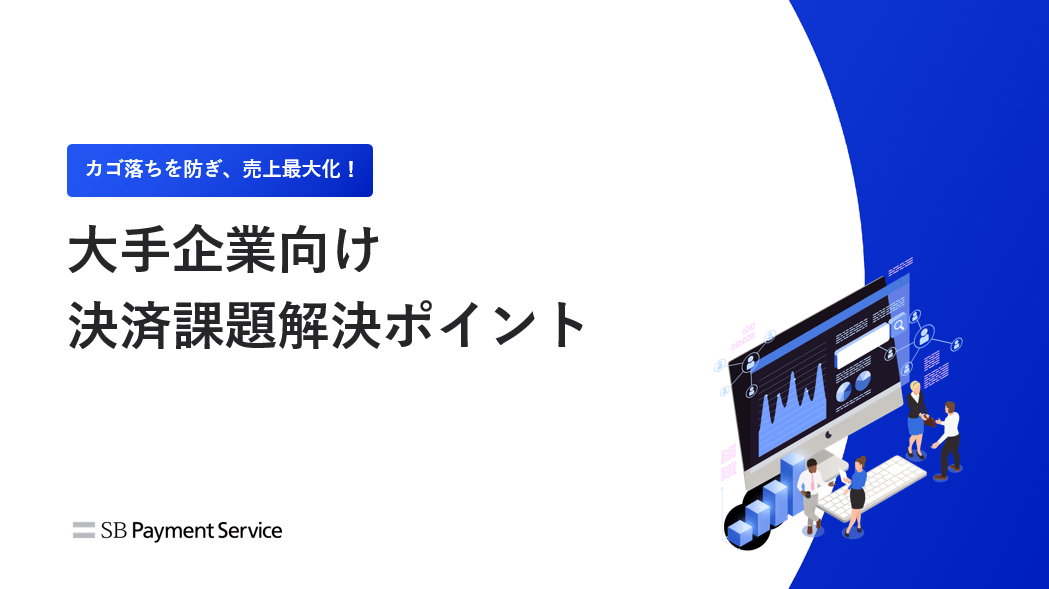 カゴ落ちを防ぎ、売上最大化！

大手企業向け
決済課題解決ポイント

SB Payment Service